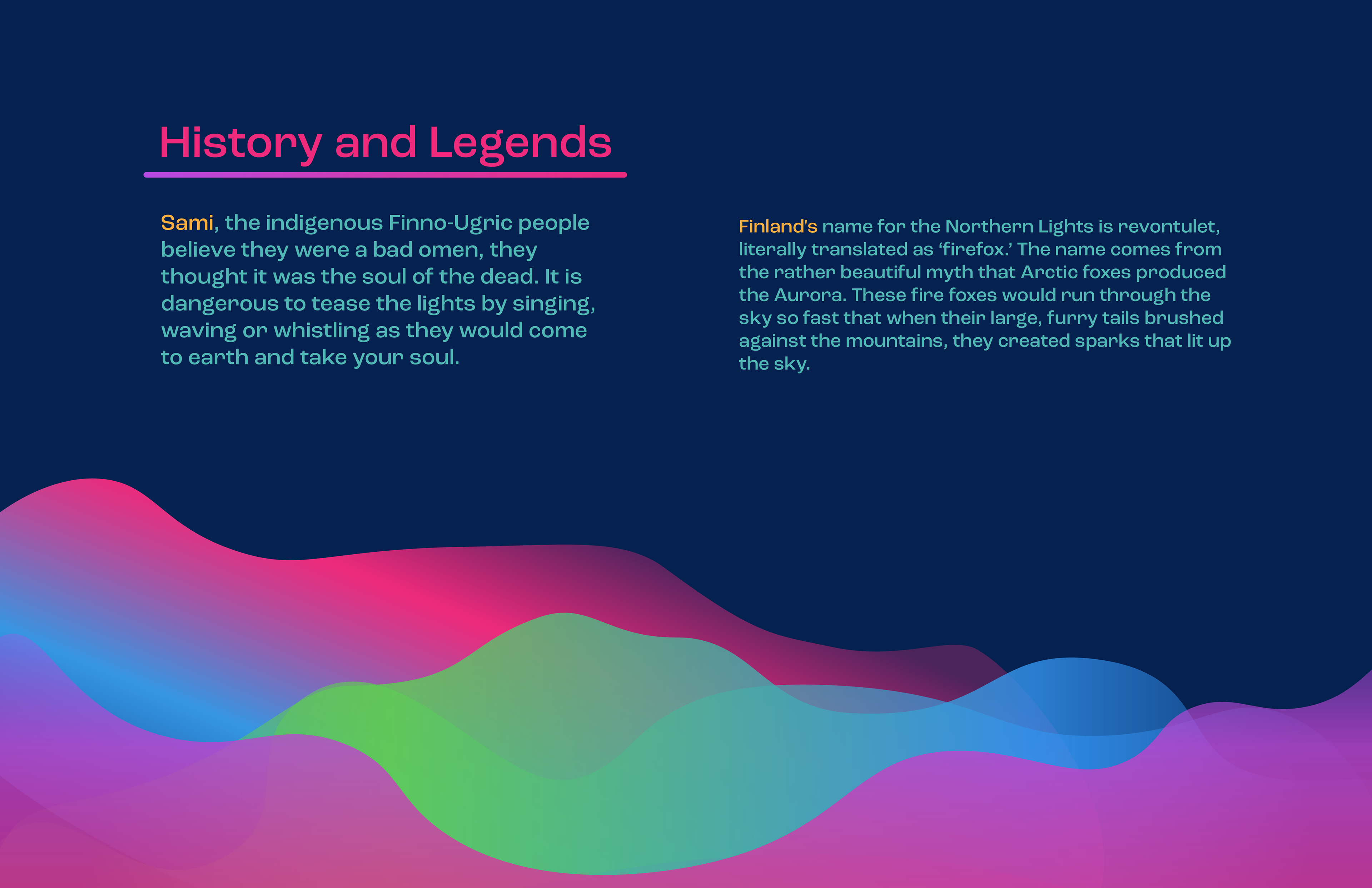 History and Legends

Sami, the indigenous Finno-Ugric people believe they were a bad omen, they thought it was the soul of the dead. It is dangerous to tease the lights by singing, waving or whistling as they would come to earth and take your soul.

Finland's name for the Northern Lights is revontulet, literally translated as 'firefox.' The name comes from the rather beautiful myth that Arctic foxes produced the Aurora. These fire foxes would run through the sky so fast that when their large, furry tails brushed against the mountains, they created sparks that lit up the sky.